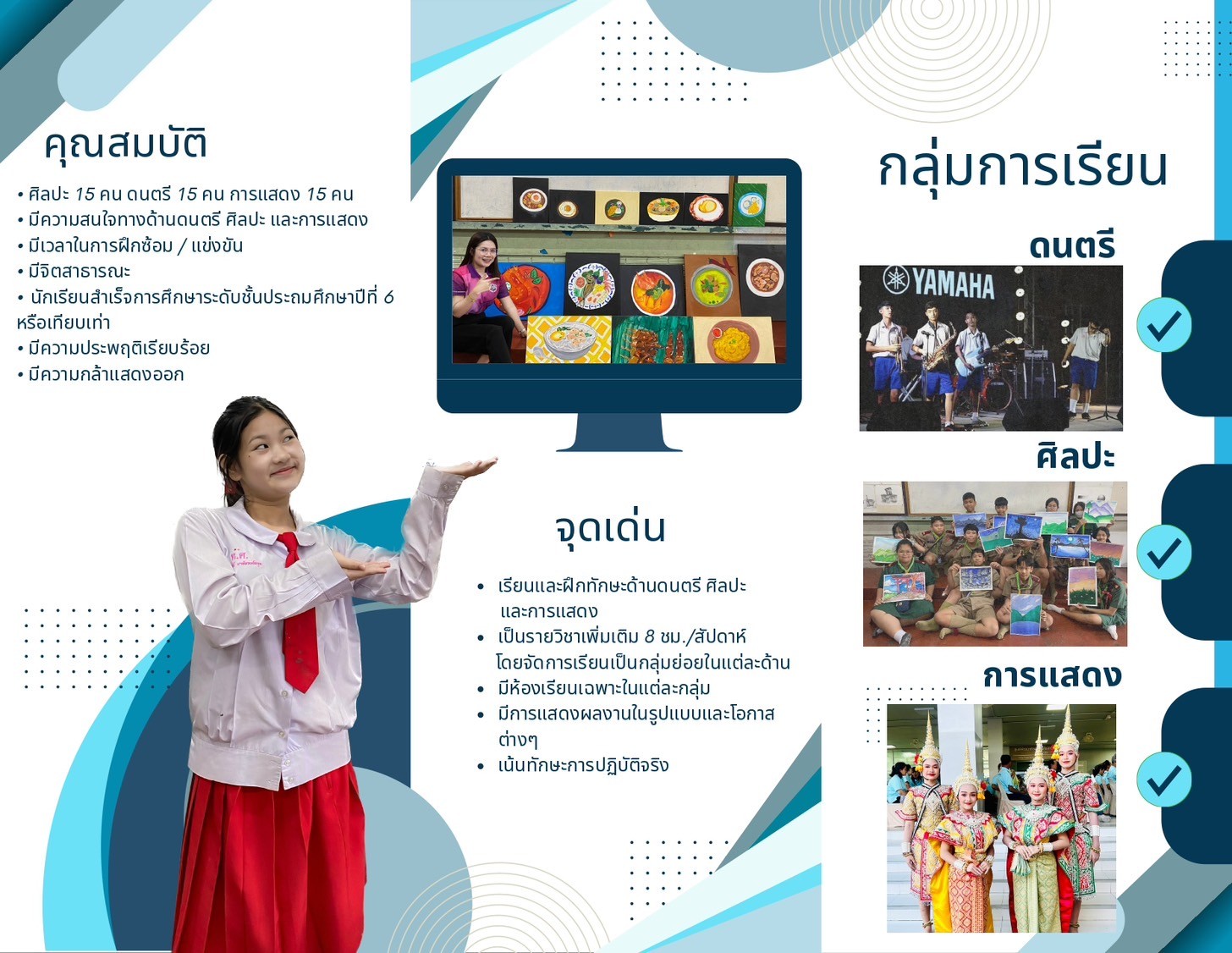 คุณสมบัติ

• ศิลปะ 15 คน ดนตรี 15 คน การแสดง 15 คน
• มีความสนใจทางด้านดนตรี ศิลปะ และการแสดง
• มีเวลาในการฝึกซ้อม / แข่งขัน
• มีจิตสาธารณะ
• นักเรียนสำเร็จการศึกษาระดับชั้นประถมศึกษาปีที่ 6 หรือเทียบเท่า
• มีความประพฤติเรียบร้อย
• มีความกล้าแสดงออก

จุดเด่น

• เรียนและฝึกทักษะด้านดนตรี ศิลปะ และการแสดง
• เป็นรายวิชาเพิ่มเติม 8 ชม./สัปดาห์ โดยจัดการเรียนเป็นกลุ่มย่อยในแต่ละด้าน
• มีห้องเรียนเฉพาะในแต่ละกลุ่ม
• มีการแสดงผลงานในรูปแบบและโอกาสต่างๆ
• เน้นทักษะการปฏิบัติจริง

กลุ่มการเรียน

ดนตรี

YAMAHA

ศิลปะ

การแสดง